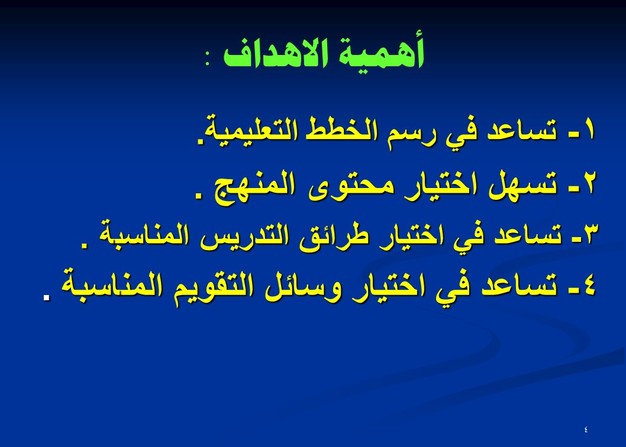 أهمية الاهداف :

١- تساعد في رسم الخطط التعليمية.

٢- تسهل اختيار محتوى المنهج .

٣- تساعد في اختيار طرائق التدريس المناسبة .

٤- تساعد في اختيار وسائل التقويم المناسبة .

٤